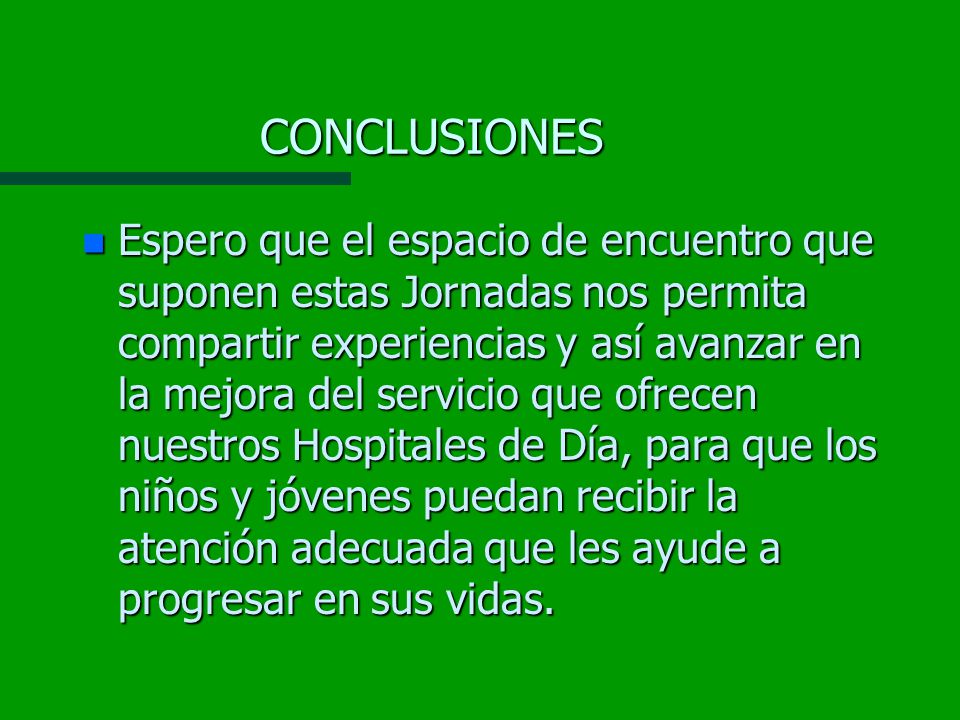 CONCLUSIONES

Espero que el espacio de encuentro que suponen estas Jornadas nos permita compartir experiencias y así avanzar en la mejora del servicio que ofrecen nuestros Hospitales de Día, para que los niños y jóvenes puedan recibir la atención adecuada que les ayude a progresar en sus vidas.